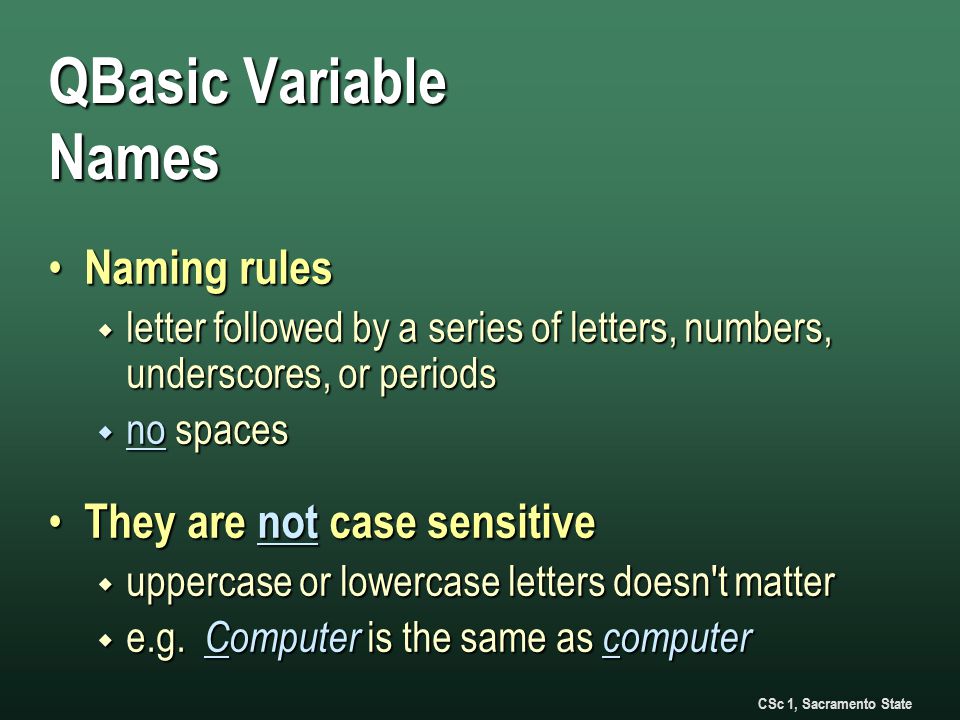 QBasic Variable Names

• Naming rules
  ◆ letter followed by a series of letters, numbers, underscores, or periods
  ◆ no spaces

• They are not case sensitive
  ◆ uppercase or lowercase letters doesn't matter
  ◆ e.g. Computer is the same as computer

CSc 1, Sacramento State